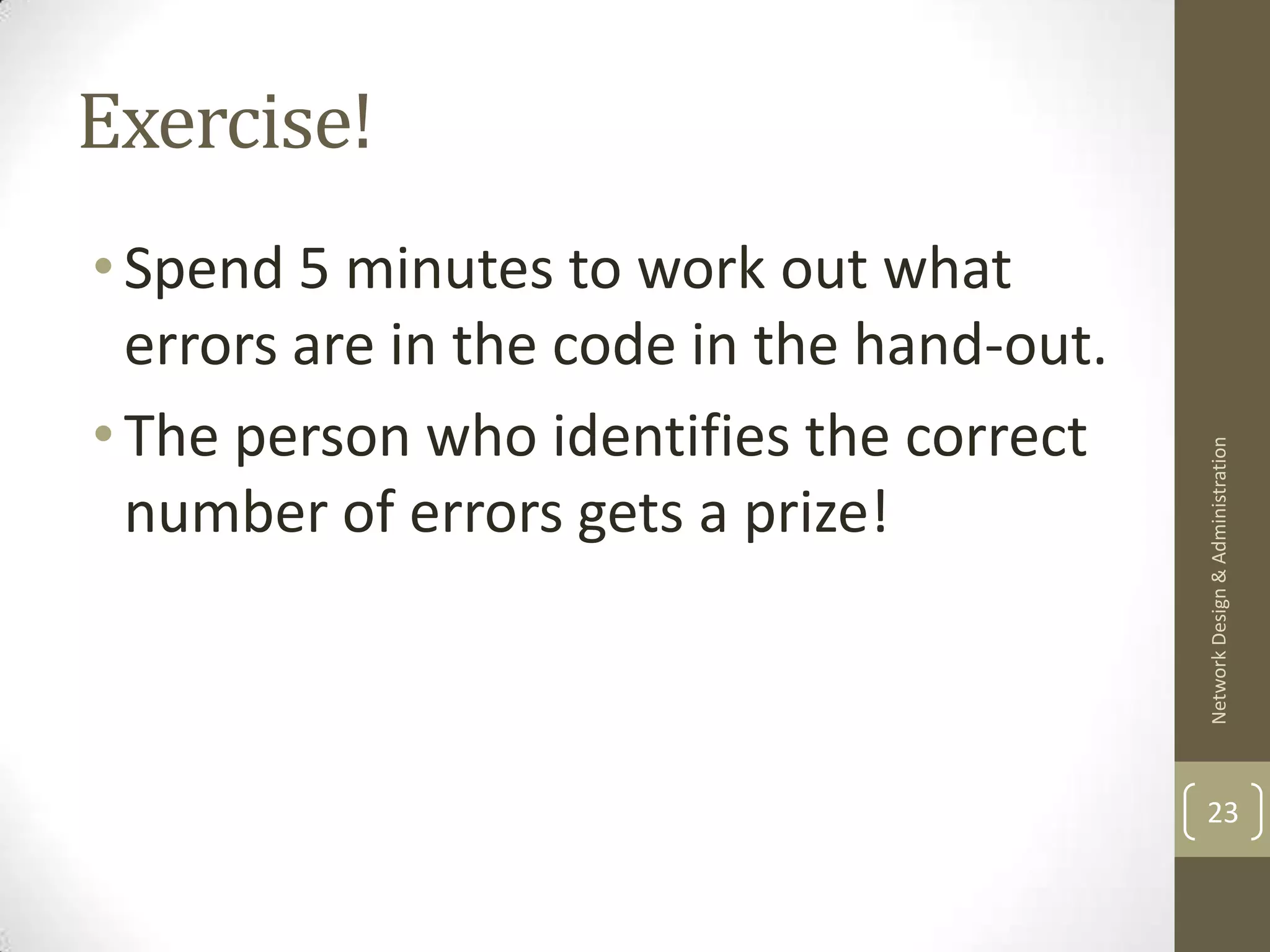 Exercise!

• Spend 5 minutes to work out what errors are in the code in the hand-out.

• The person who identifies the correct number of errors gets a prize!

Network Design & Administration

23